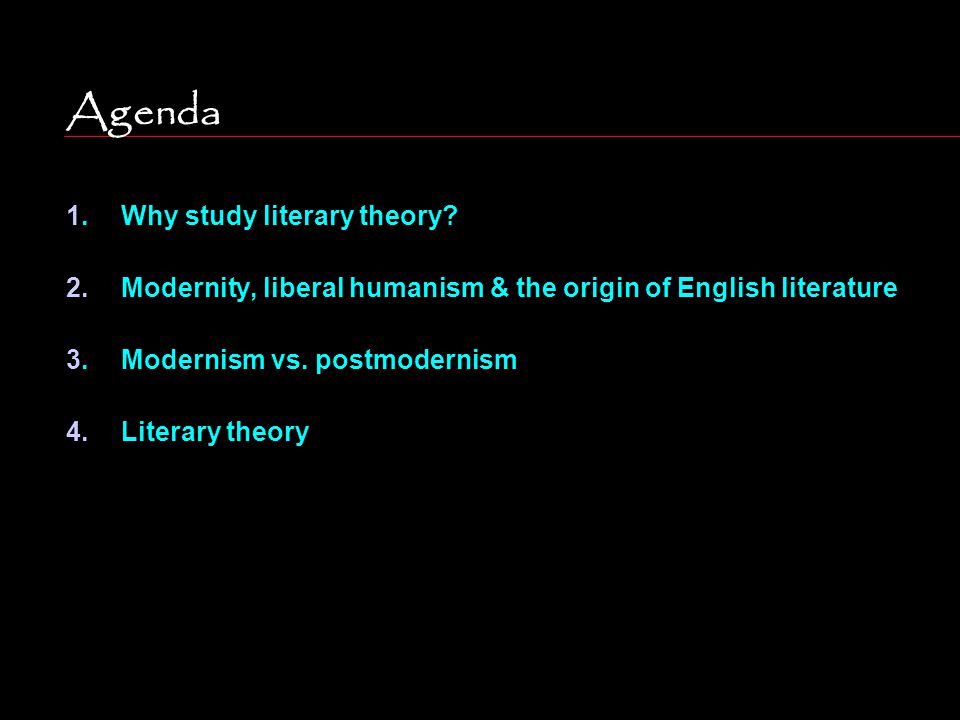 Agenda

1. Why study literary theory?

2. Modernity, liberal humanism & the origin of English literature

3. Modernism vs. postmodernism

4. Literary theory